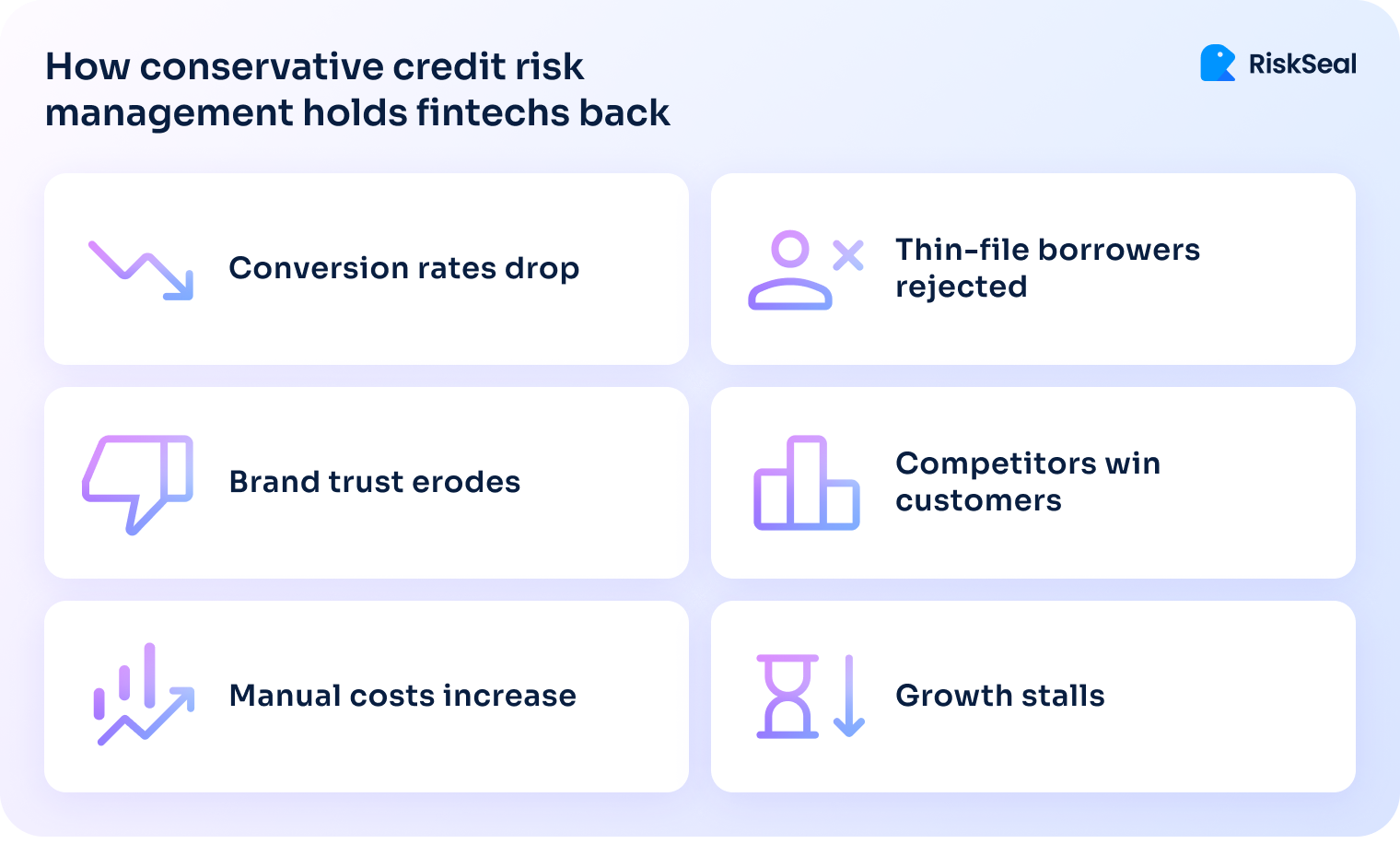 How conservative credit risk management holds fintechs back

RiskSeal

Conversion rates drop

Thin-file borrowers rejected

Brand trust erodes

Competitors win customers

Manual costs increase

Growth stalls